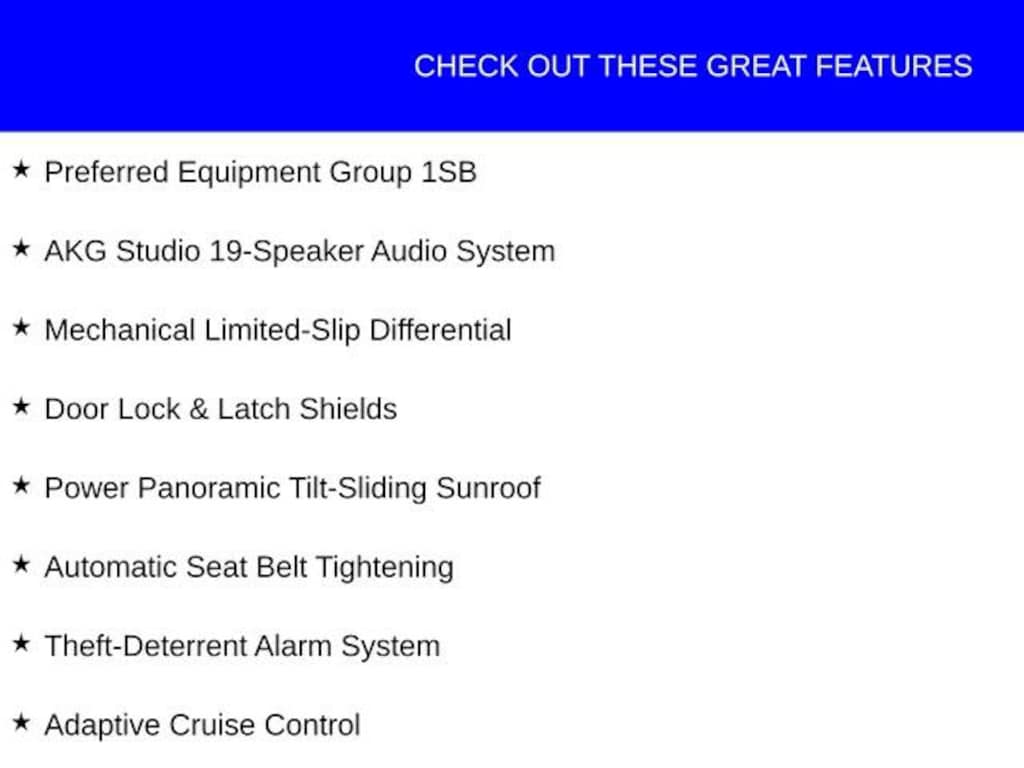 CHECK OUT THESE GREAT FEATURES

★ Preferred Equipment Group 1SB

★ AKG Studio 19-Speaker Audio System

★ Mechanical Limited-Slip Differential

★ Door Lock & Latch Shields

★ Power Panoramic Tilt-Sliding Sunroof

★ Automatic Seat Belt Tightening

★ Theft-Deterrent Alarm System

★ Adaptive Cruise Control